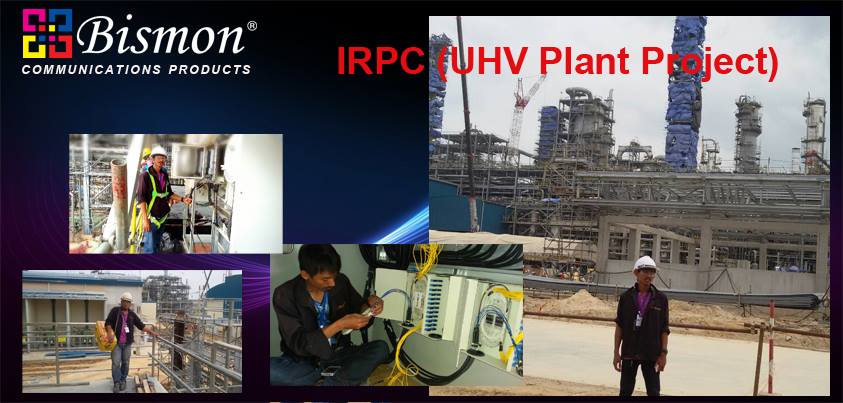 Bismon®
COMMUNICATIONS PRODUCTS

IRPC (UHV Plant Project)